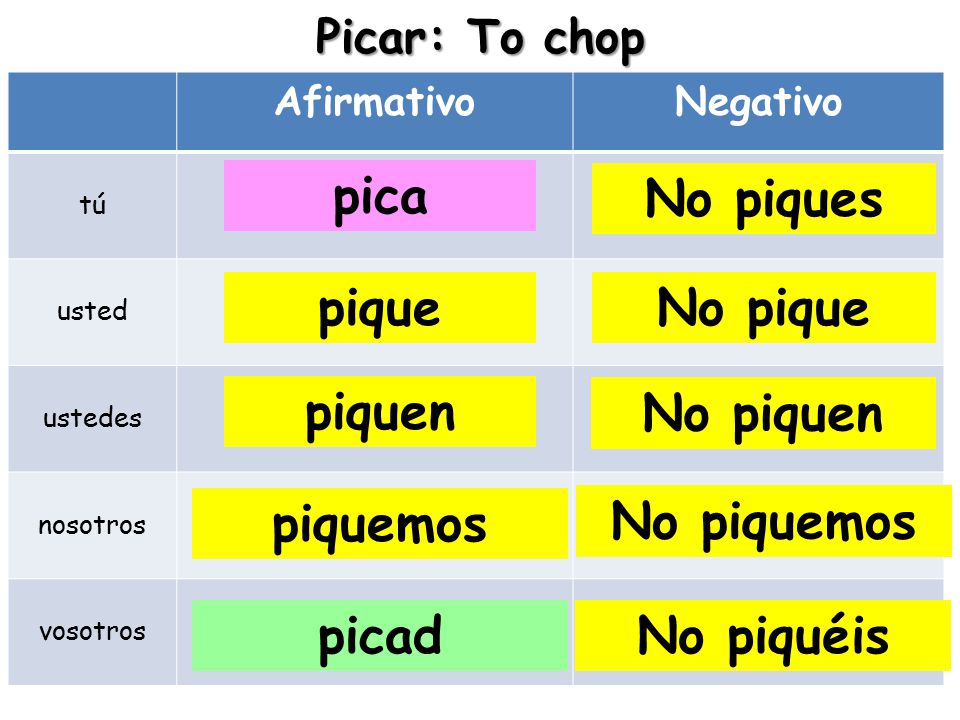 Picar: To chop

| | Afirmativo | Negativo |
|---|---|---|
| tú | pica | No piques |
| usted | pique | No pique |
| ustedes | piquen | No piquen |
| nosotros | piquemos | No piquemos |
| vosotros | picad | No piquéis |